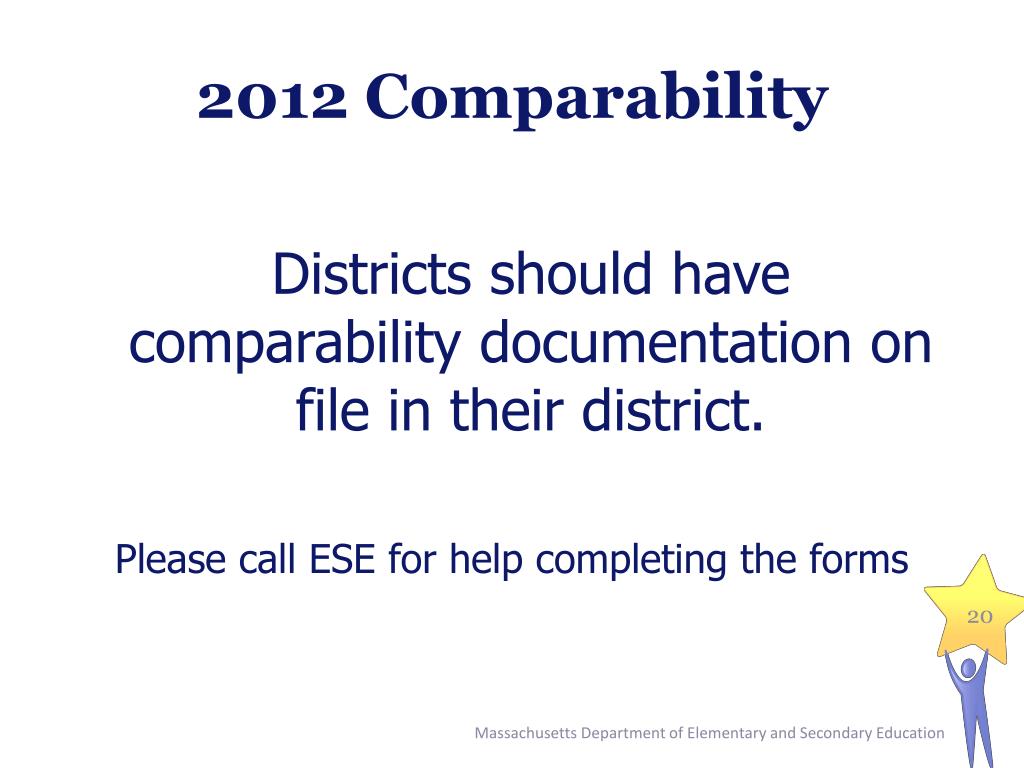 2012 Comparability

Districts should have comparability documentation on file in their district.

Please call ESE for help completing the forms

20

Massachusetts Department of Elementary and Secondary Education